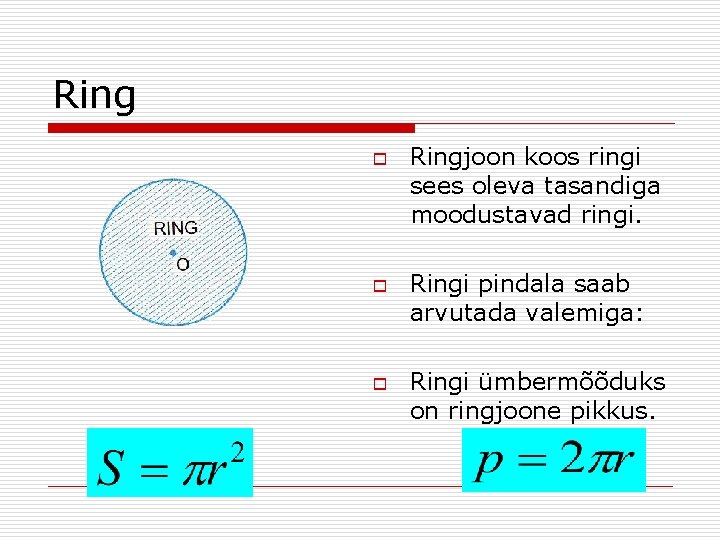 Ring

RING

O

Ringjoon koos ringi sees oleva tasandiga moodustavad ringi.

Ringi pindala saab arvutada valemiga:

Ringi ümbermõõduks on ringjoone pikkus.

$S = \pi r^2$

$p = 2\pi r$